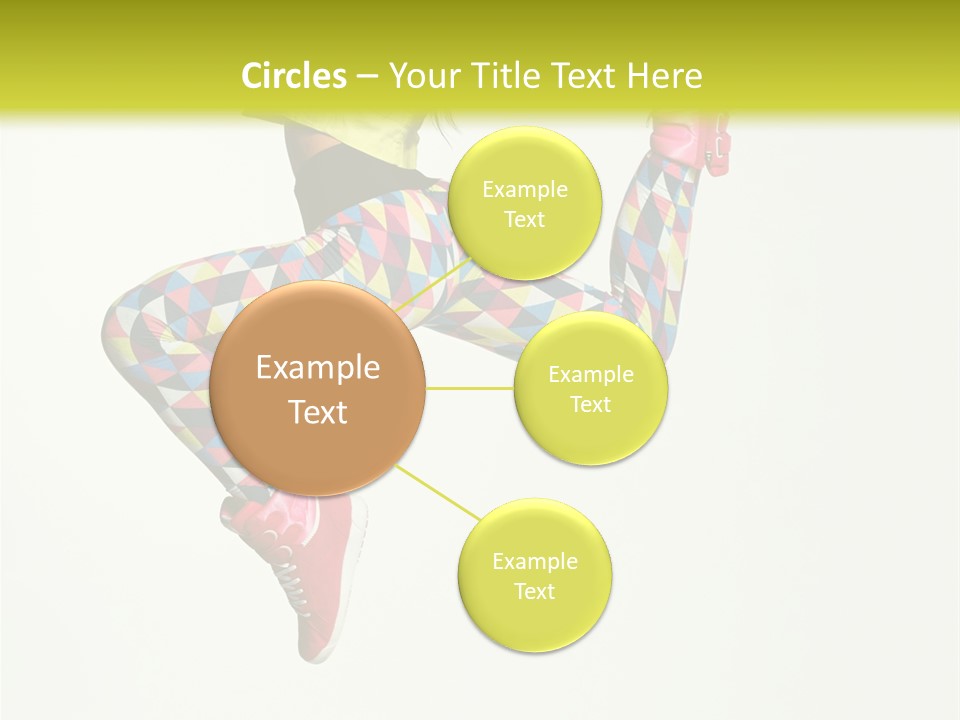 Circles – Your Title Text Here

Example Text

Example Text

Example Text

Example Text